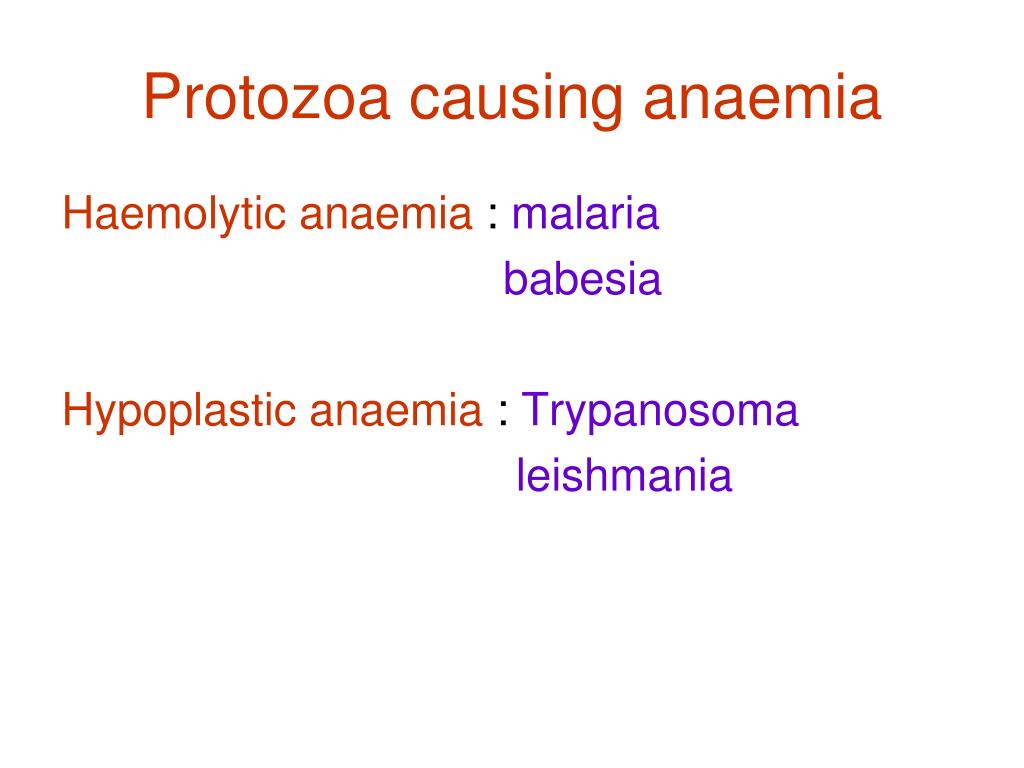 Protozoa causing anaemia

Haemolytic anaemia : malaria
babesia

Hypoplastic anaemia : Trypanosoma
leishmania